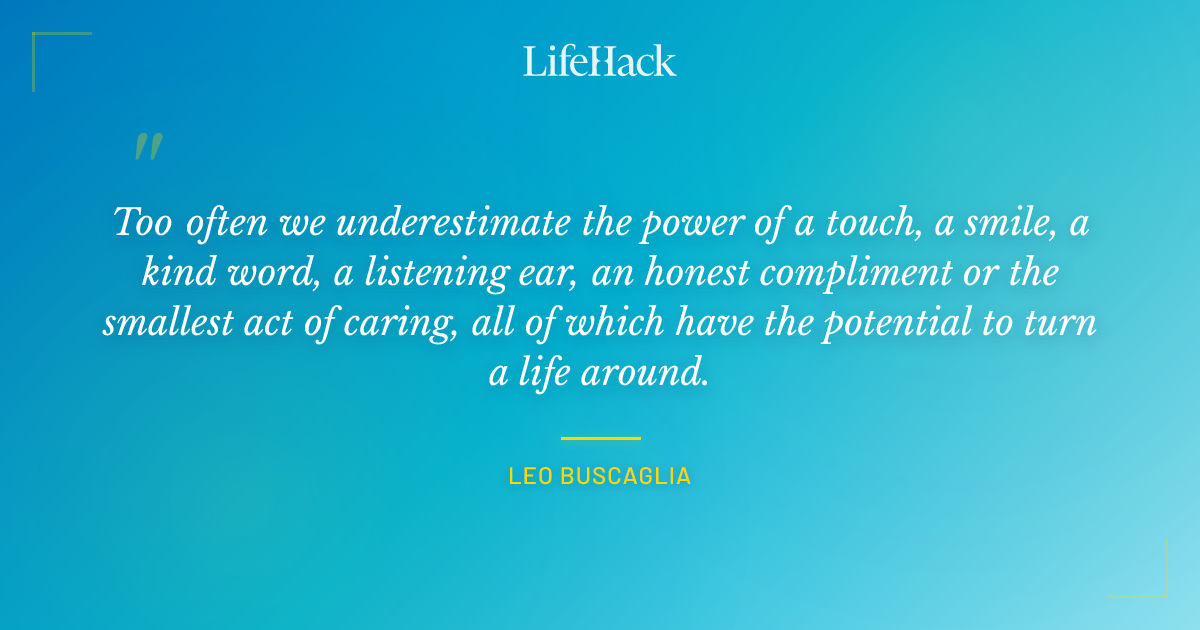 LifeHack

"

Too often we underestimate the power of a touch, a smile, a kind word, a listening ear, an honest compliment or the smallest act of caring, all of which have the potential to turn a life around.

LEO BUSCAGLIA